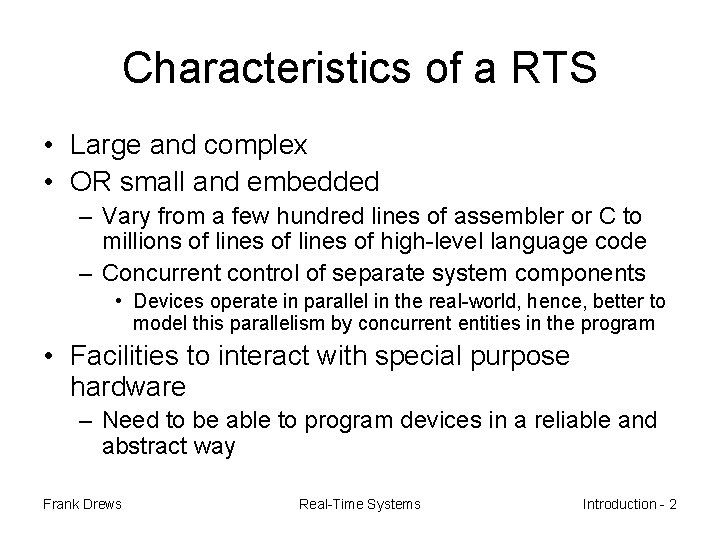 Characteristics of a RTS

• Large and complex
• OR small and embedded
– Vary from a few hundred lines of assembler or C to millions of lines of lines of high-level language code
– Concurrent control of separate system components
• Devices operate in parallel in the real-world, hence, better to model this parallelism by concurrent entities in the program
• Facilities to interact with special purpose hardware
– Need to be able to program devices in a reliable and abstract way

Frank Drews
Real-Time Systems
Introduction - 2